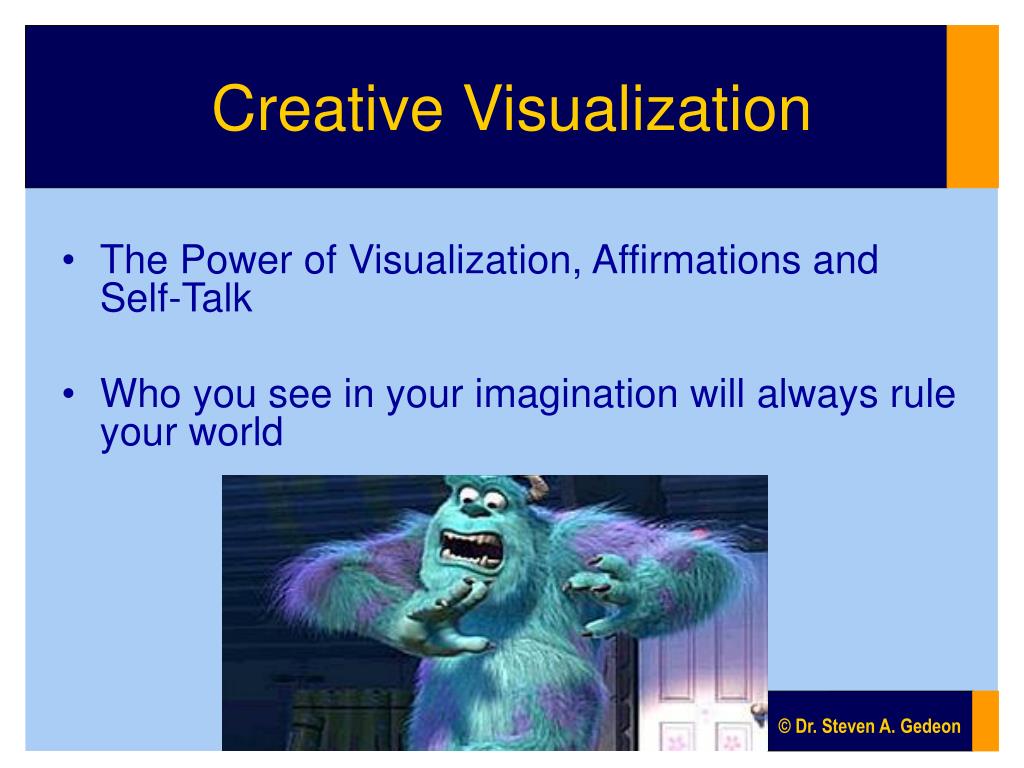 Creative Visualization

• The Power of Visualization, Affirmations and Self-Talk

• Who you see in your imagination will always rule your world

© Dr. Steven A. Gedeon